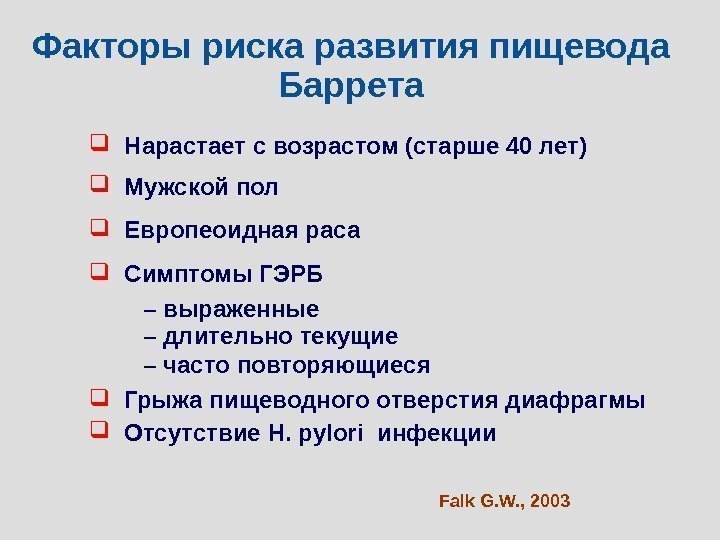 Факторы риска развития пищевода Баррета

Нарастает с возрастом (старше 40 лет)

Мужской пол

Европеоидная раса

Симптомы ГЭРБ

– выраженные
– длительно текущие
– часто повторяющиеся

Грыжа пищеводного отверстия диафрагмы

Отсутствие H. pylori инфекции

Falk G.W., 2003